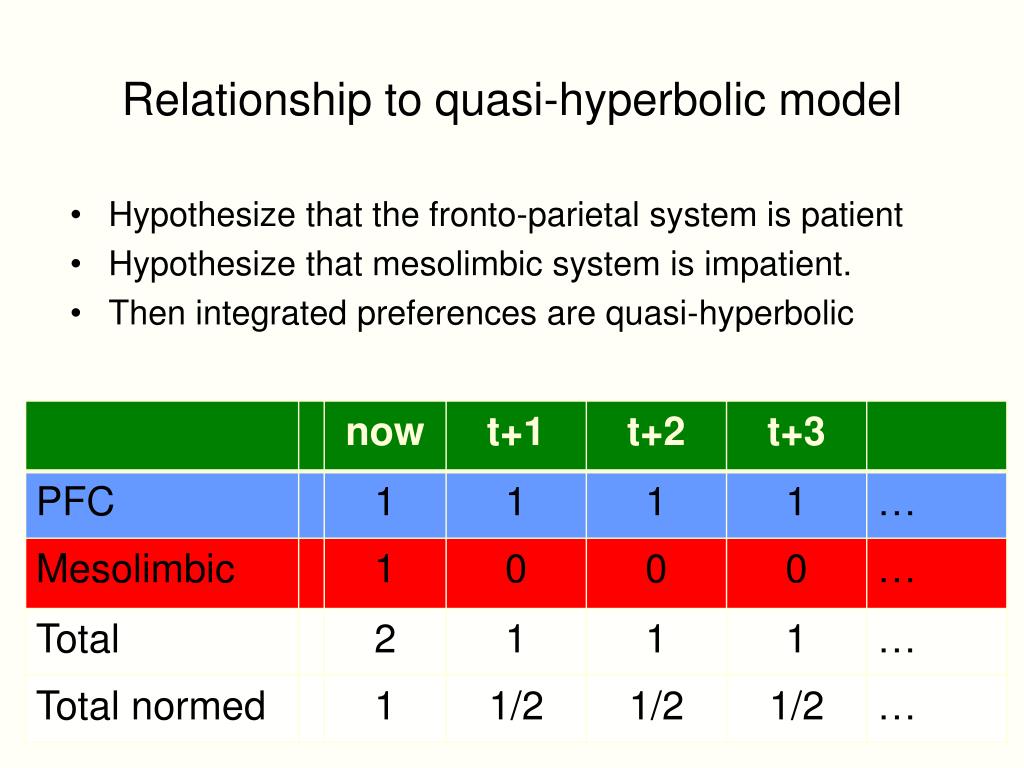 Relationship to quasi-hyperbolic model

• Hypothesize that the fronto-parietal system is patient
• Hypothesize that mesolimbic system is impatient.
• Then integrated preferences are quasi-hyperbolic

| | | now | t+1 | t+2 | t+3 | |
|---|---|---|---|---|---|---|
| PFC | | 1 | 1 | 1 | 1 | … |
| Mesolimbic | | 1 | 0 | 0 | 0 | … |
| Total | | 2 | 1 | 1 | 1 | … |
| Total normed | | 1 | 1/2 | 1/2 | 1/2 | … |